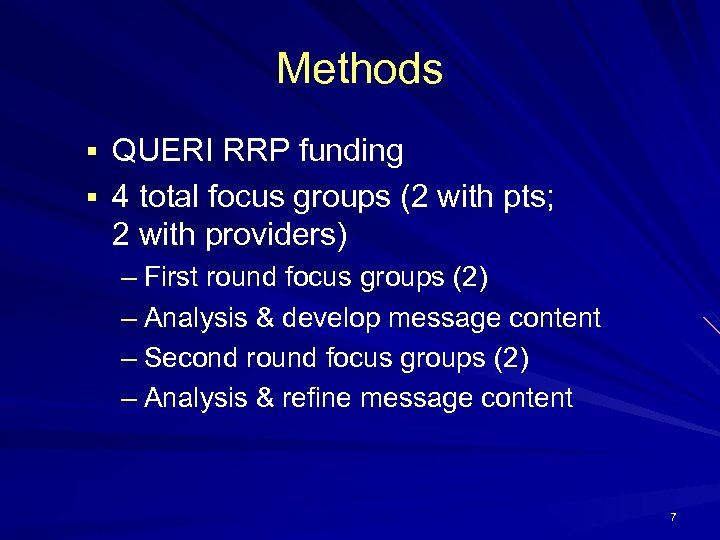 Methods

▪ QUERI RRP funding
▪ 4 total focus groups (2 with pts; 2 with providers)
– First round focus groups (2)
– Analysis & develop message content
– Second round focus groups (2)
– Analysis & refine message content

7